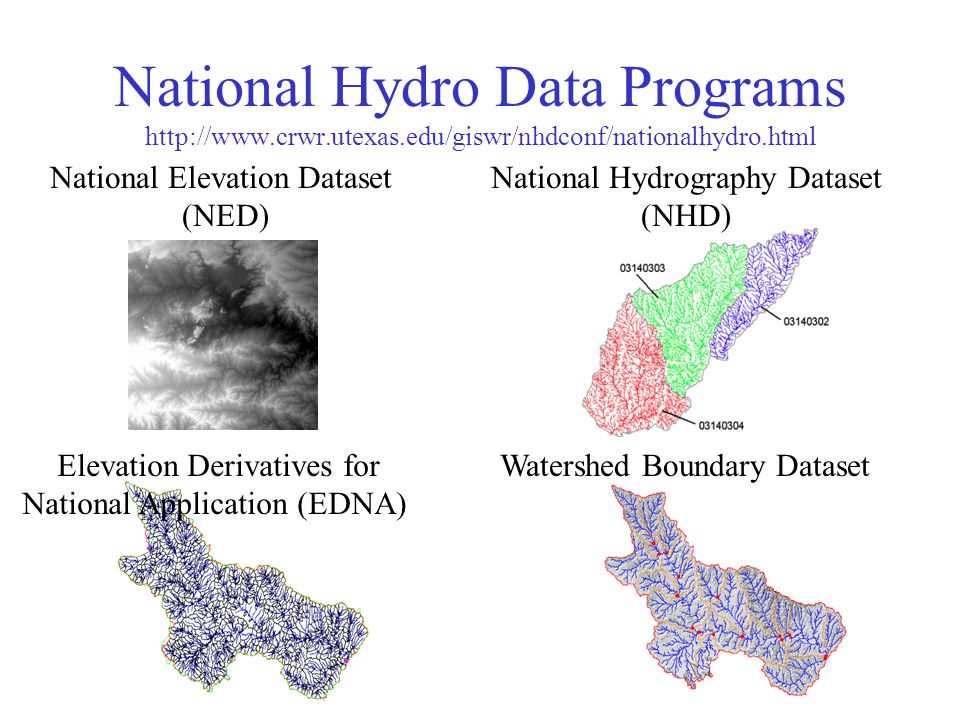 National Hydro Data Programs
http://www.crwr.utexas.edu/giswr/nhdconf/nationalhydro.html

National Elevation Dataset (NED)

National Hydrography Dataset (NHD)

03140303

03140302

03140304

Elevation Derivatives for National Application (EDNA)

Watershed Boundary Dataset